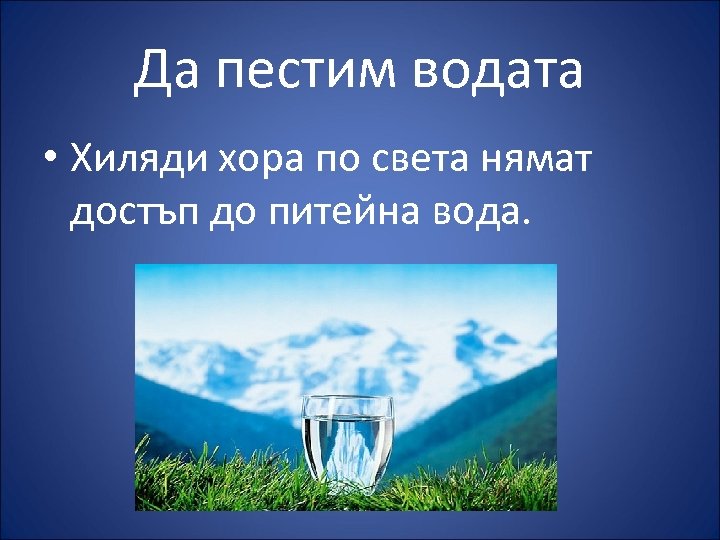 Да пестим водата

• Хиляди хора по света нямат достъп до питейна вода.